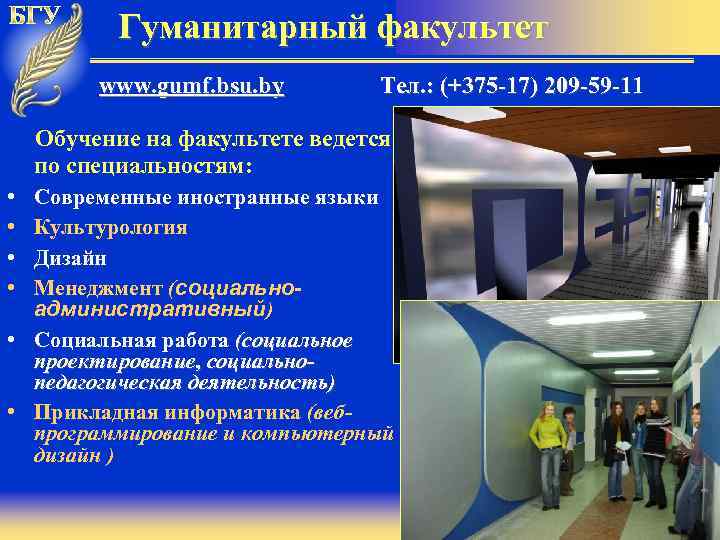 БГУ

Гуманитарный факультет

www.gumf.bsu.by Тел.: (+375-17) 209-59-11

Обучение на факультете ведется по специальностям:

• Современные иностранные языки
• Культурология
• Дизайн
• Менеджмент (социально-административный)
• Социальная работа (социальное проектирование, социально-педагогическая деятельность)
• Прикладная информатика (веб-программирование и компьютерный дизайн )